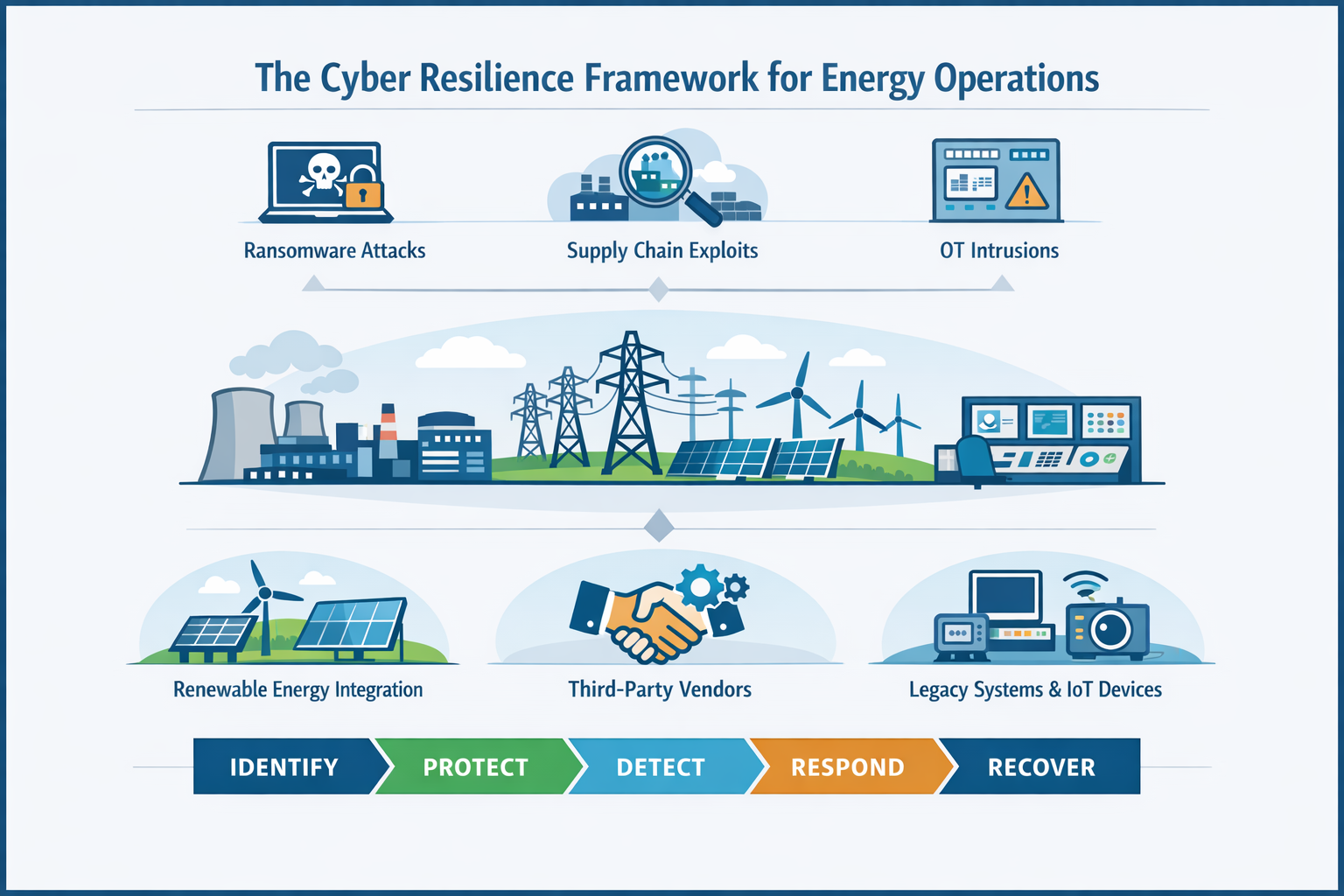 The Cyber Resilience Framework for Energy Operations

Ransomware Attacks

Supply Chain Exploits

OT Intrusions

Renewable Energy Integration

Third-Party Vendors

Legacy Systems & IoT Devices

IDENTIFY PROTECT DETECT RESPOND RECOVER